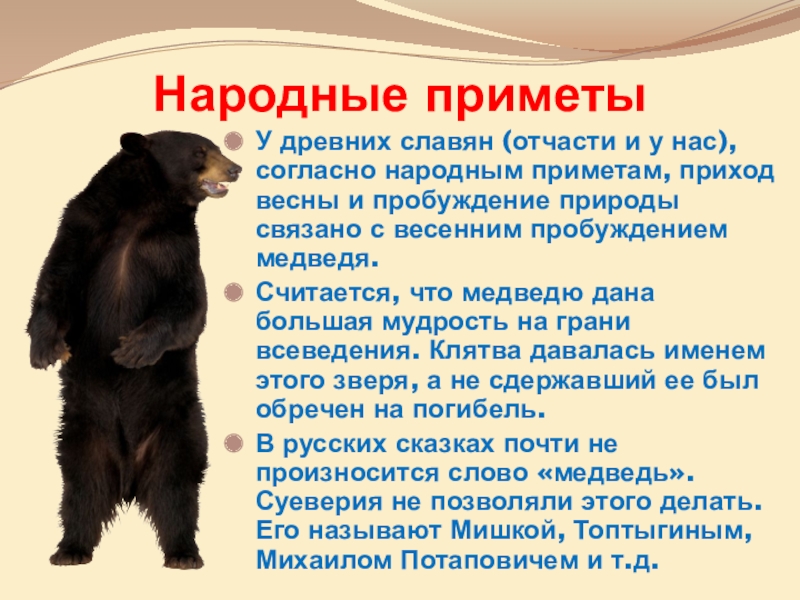 Народные приметы

У древних славян (отчасти и у нас), согласно народным приметам, приход весны и пробуждение природы связано с весенним пробуждением медведя.

Считается, что медведю дана большая мудрость на грани всеведения. Клятва давалась именем этого зверя, а не сдержавший ее был обречен на погибель.

В русских сказках почти не произносится слово «медведь». Суеверия не позволяли этого делать. Его называют Мишкой, Топтыгиным, Михаилом Потаповичем и т.д.